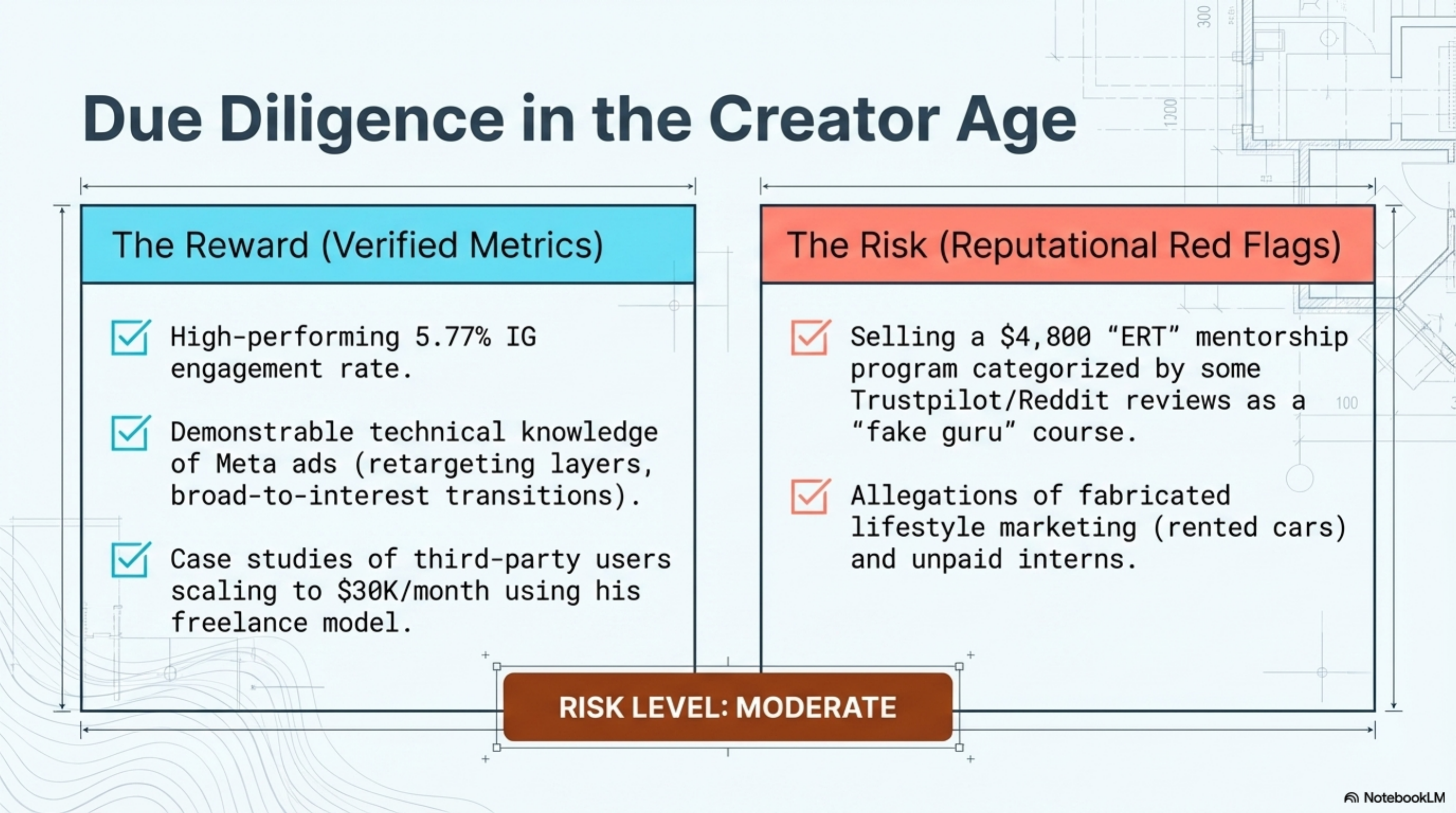 Due Diligence in the Creator Age

The Reward (Verified Metrics)

High-performing 5.77% IG engagement rate.

Demonstrable technical knowledge of Meta ads (retargeting layers, broad-to-interest transitions).

Case studies of third-party users scaling to \$30K/month using his freelance model.

The Risk (Reputational Red Flags)

Selling a \$4,800 “ERT” mentorship program categorized by some Trustpilot/Reddit reviews as a “fake guru” course.

Allegations of fabricated lifestyle marketing (rented cars) and unpaid interns.

RISK LEVEL: MODERATE

300

1000

100

NotebookLM